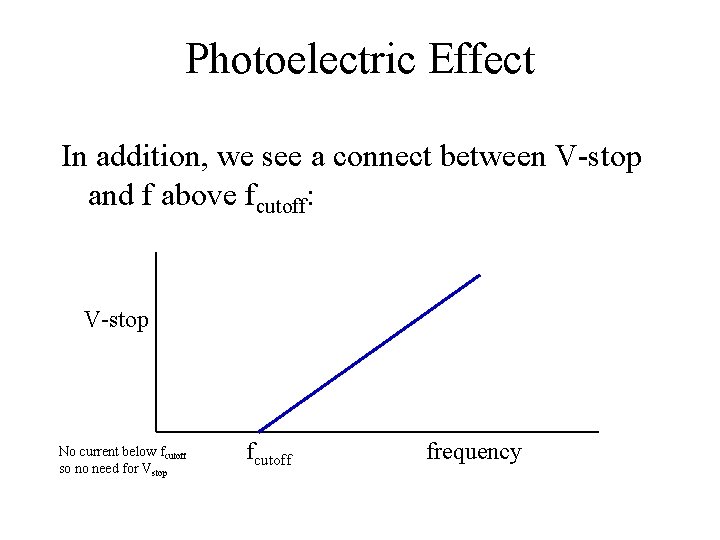 Photoelectric Effect

In addition, we see a connect between V-stop and f above $f_{cutoff}$:

V-stop

No current below $f_{cutoff}$ so no need for $V_{stop}$

$f_{cutoff}$

frequency